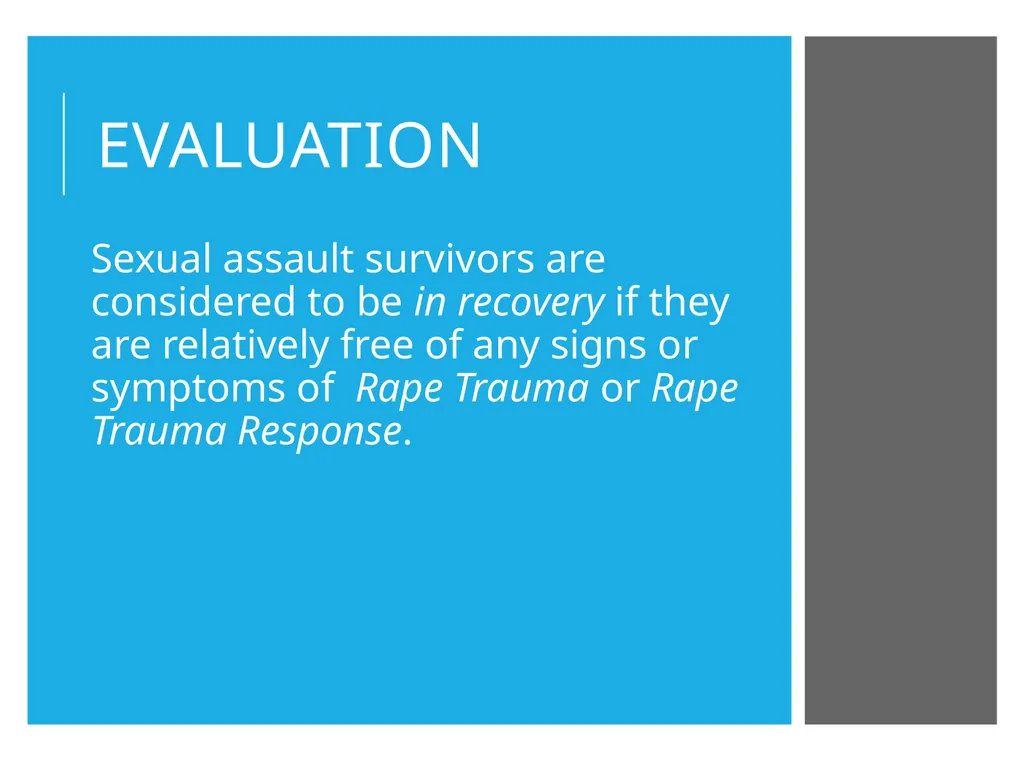 EVALUATION

Sexual assault survivors are considered to be in recovery if they are relatively free of any signs or symptoms of  Rape Trauma or Rape Trauma Response.